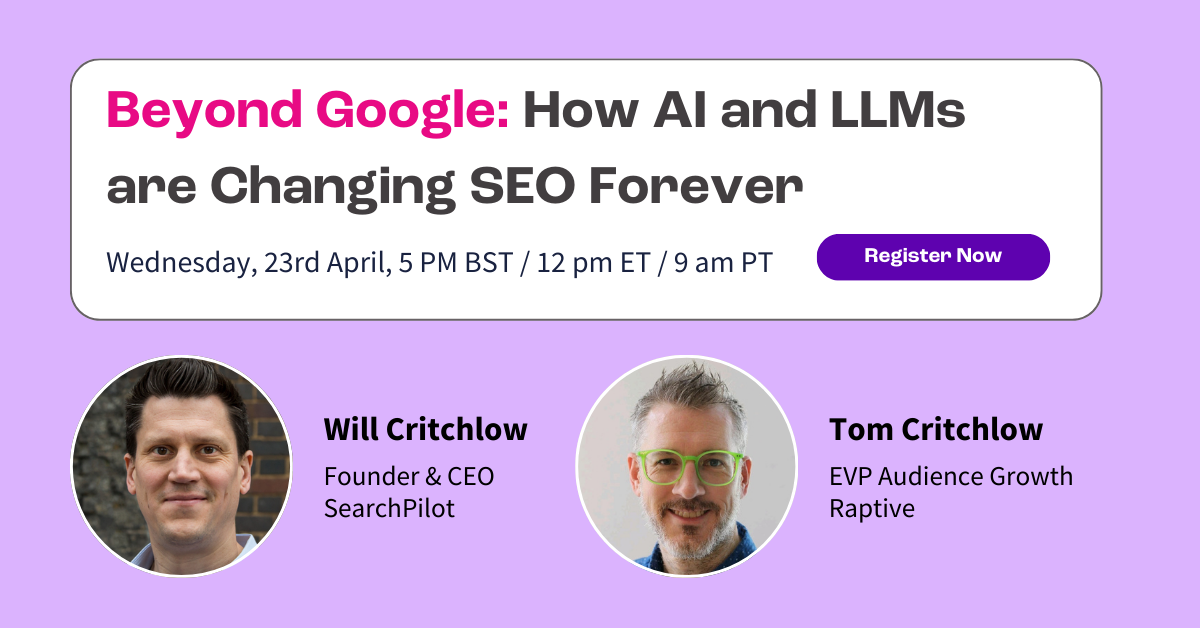 Beyond Google: How AI and LLMs are Changing SEO Forever

Wednesday, 23rd April, 5 PM BST / 12 pm ET / 9 am PT

Register Now

Will Critchlow
Founder & CEO
SearchPilot

Tom Critchlow
EVP Audience Growth
Raptive